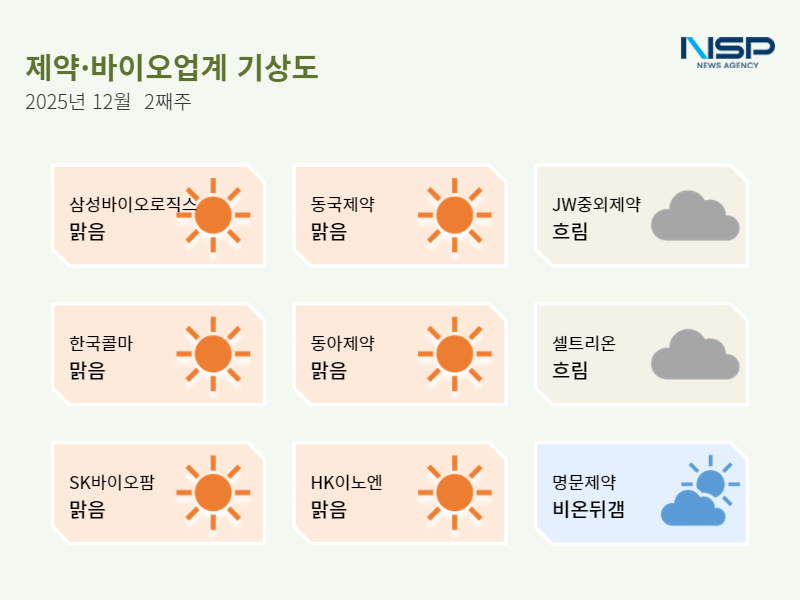 제약·바이오업계 기상도
2025년 12월 2째주

NSP
NEWS AGENCY

삼성바이오로직스
맑음

동국제약
맑음

JW중외제약
흐림

한국콜마
맑음

동아제약
맑음

셀트리온
흐림

SK바이오팜
맑음

HK이노엔
맑음

명문제약
비온뒤갬